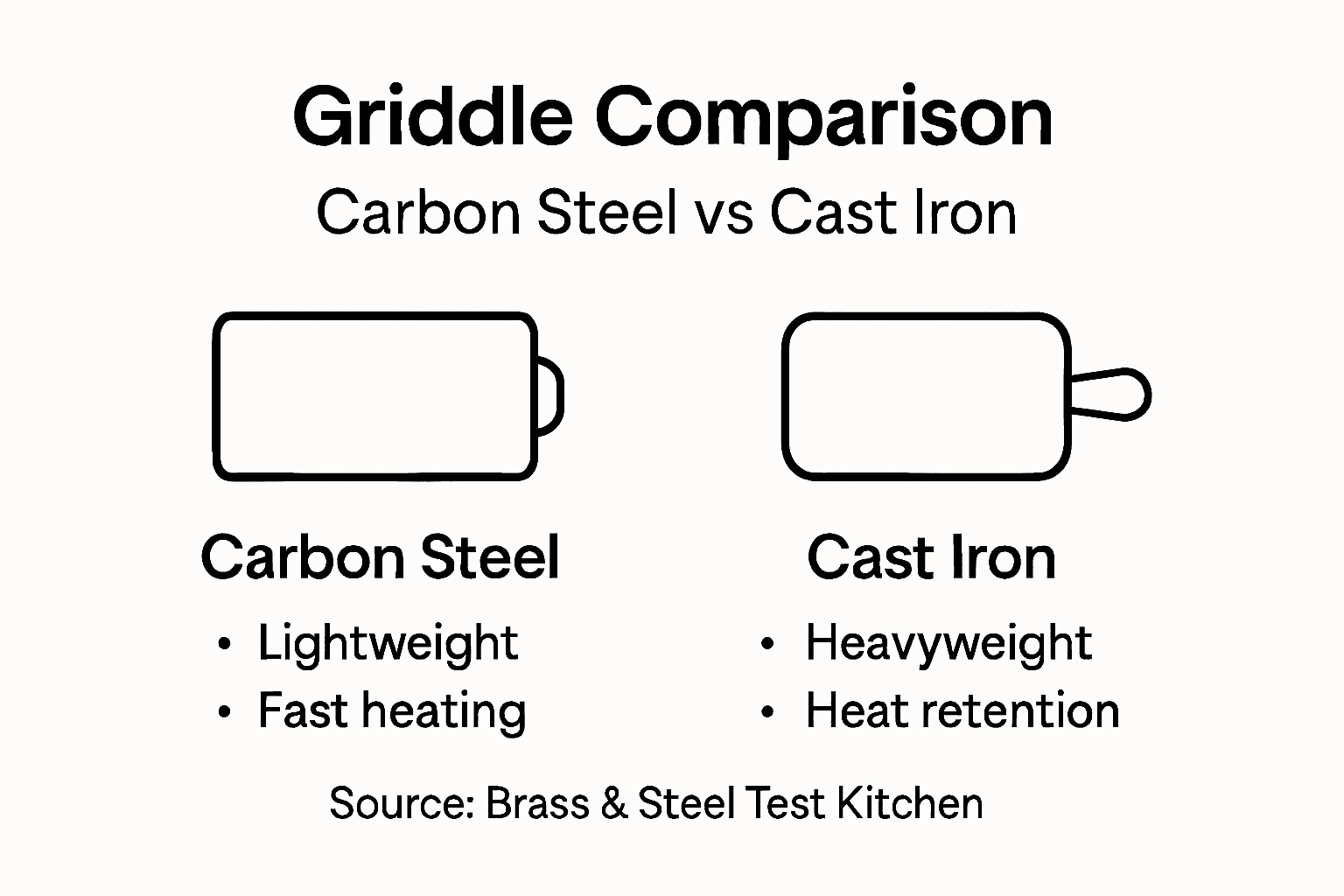 Griddle Comparison

Carbon Steel vs Cast Iron

Carbon Steel
• Lightweight
• Fast heating

Cast Iron
• Heavyweight
• Heat retention

Source: Brass & Steel Test Kitchen